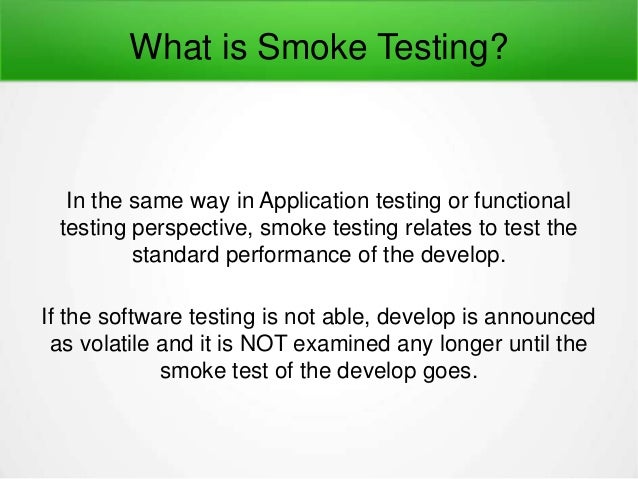 What is Smoke Testing?

In the same way in Application testing or functional testing perspective, smoke testing relates to test the standard performance of the develop.

If the software testing is not able, develop is announced as volatile and it is NOT examined any longer until the smoke test of the develop goes.